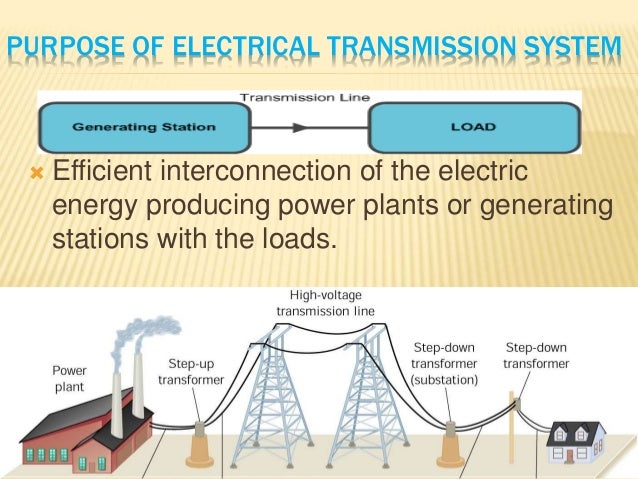 PURPOSE OF ELECTRICAL TRANSMISSION SYSTEM

Transmission Line

Generating Station

LOAD

Efficient interconnection of the electric energy producing power plants or generating stations with the loads.

High-voltage transmission line

Power plant

Step-up transformer

Step-down transformer (substation)

Step-down transformer